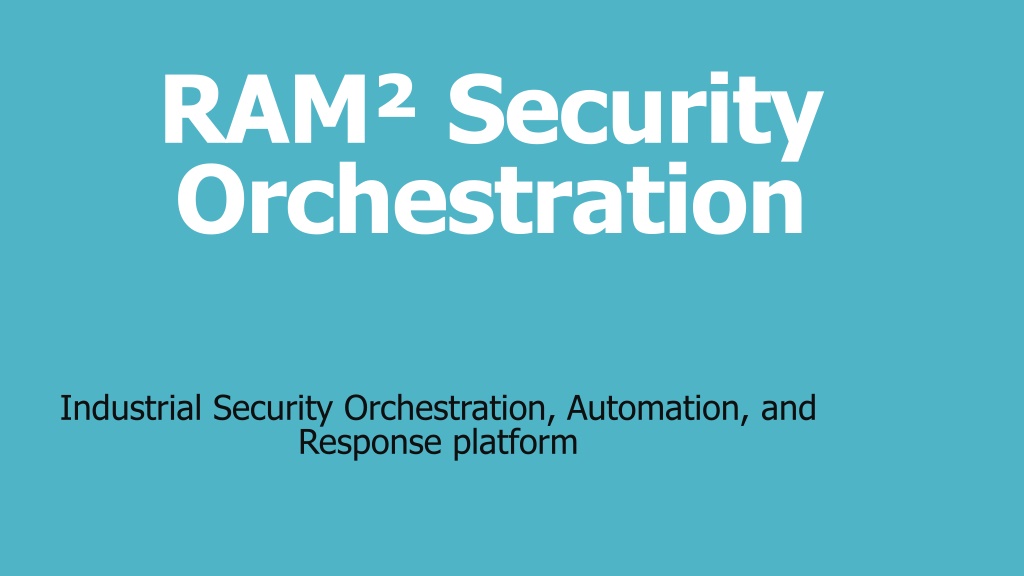 RAM² Security Orchestration

Industrial Security Orchestration, Automation, and Response platform